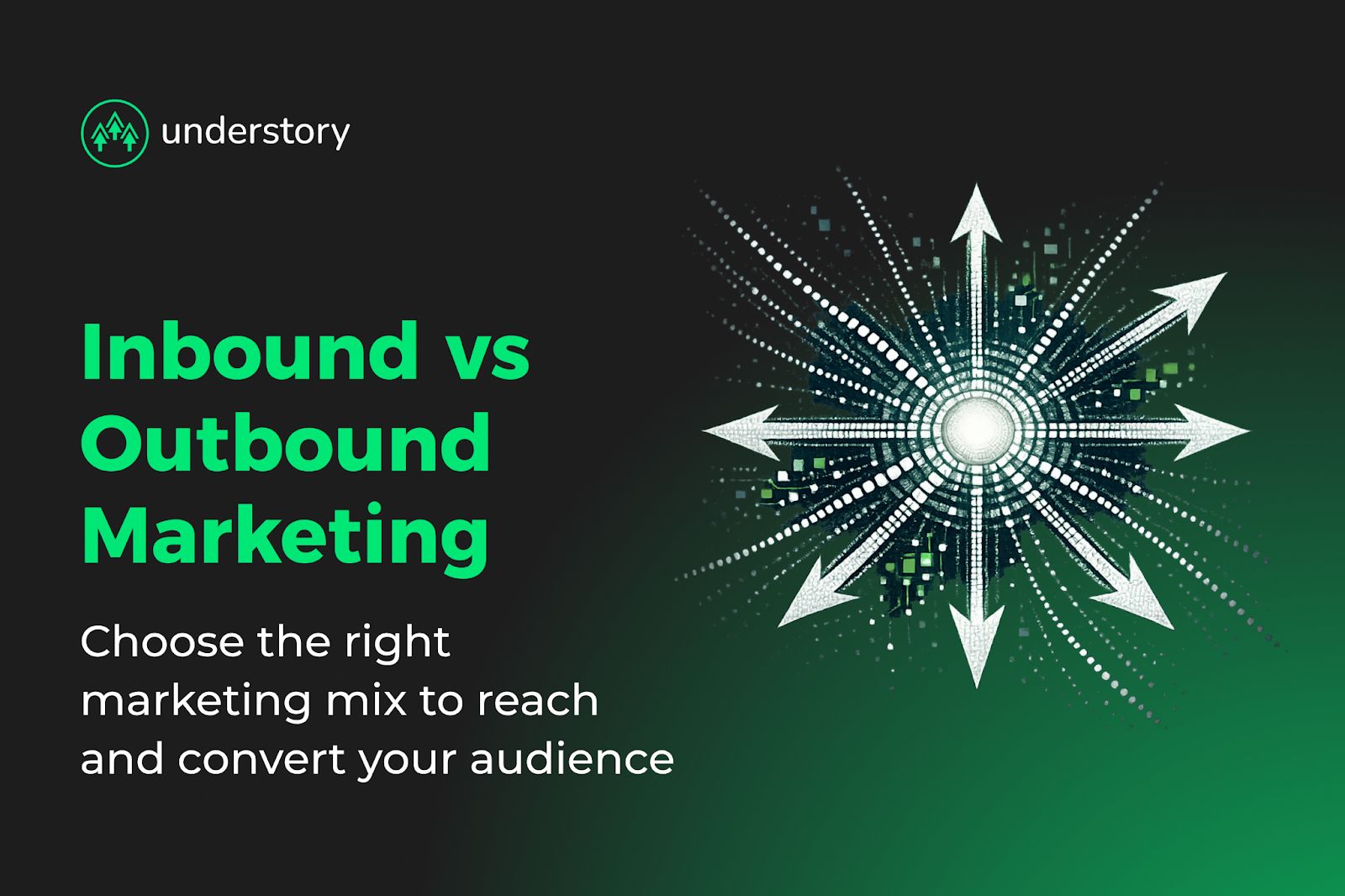 understory

Inbound vs Outbound Marketing

Choose the right marketing mix to reach and convert your audience